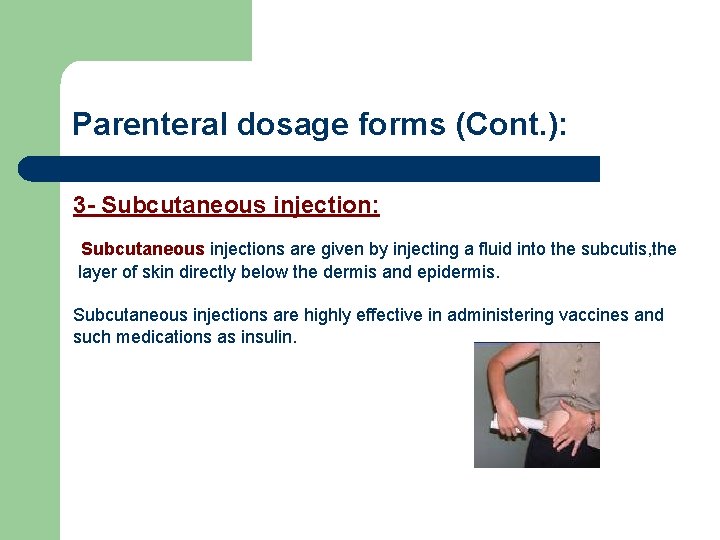 Parenteral dosage forms (Cont.):

3- Subcutaneous injection:

Subcutaneous injections are given by injecting a fluid into the subcutis,the layer of skin directly below the dermis and epidermis.

Subcutaneous injections are highly effective in administering vaccines and such medications as insulin.